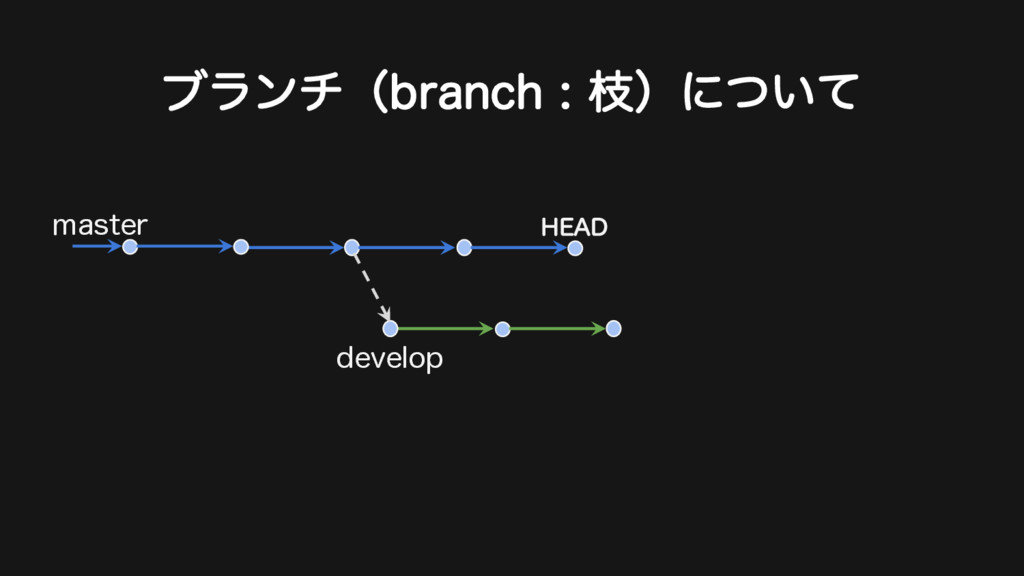 ブランチ（branch：枝）について

master

HEAD

develop